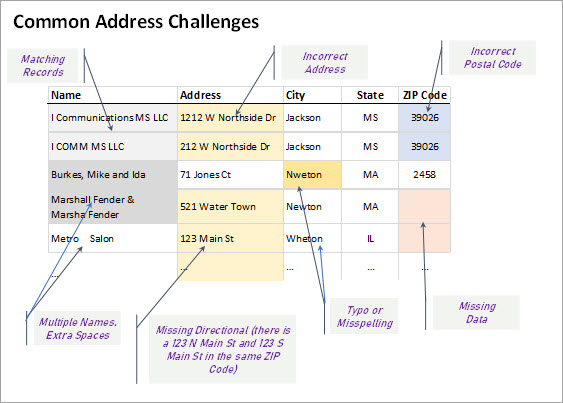 Common Address Challenges

Matching Records

Incorrect Address

Incorrect Postal Code

| Name | Address | City | State | ZIP Code |
|---|---|---|---|---|
| I Communications MS LLC | 1212 W Northside Dr | Jackson | MS | 39026 |
| I COMM MS LLC | 212 W Northside Dr | Jackson | MS | 39026 |
| Burkes, Mike and Ida | 71 Jones Ct | Nweton | MA | 2458 |
| Marshall Fender & Marsha Fender | 521 Water Town | Newton | MA | |
| Metro  Salon | 123 Main St | Wheton | IL | |
| ... | ... | ... | ... | ... |

Multiple Names, Extra Spaces

Missing Directional (there is a 123 N Main St and 123 S Main St in the same ZIP Code)

Typo or Misspelling

Missing Data